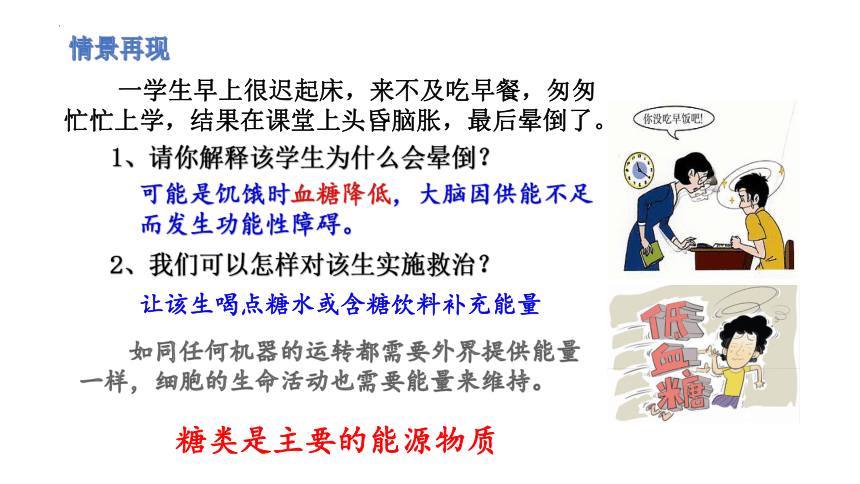 情景再现

一学生早上很迟起床，来不及吃早餐，匆匆忙忙上学，结果在课堂上头昏脑胀，最后晕倒了。

1、请你解释该学生为什么会晕倒？

可能是饥饿时血糖降低，大脑因供能不足而发生功能性障碍。

2、我们可以怎样对该生实施救治？

让该生喝点糖水或含糖饮料补充能量

如同任何机器的运转都需要外界提供能量一样，细胞的生命活动也需要能量来维持。

糖类是主要的能源物质

你没吃早饭吧!

低血糖